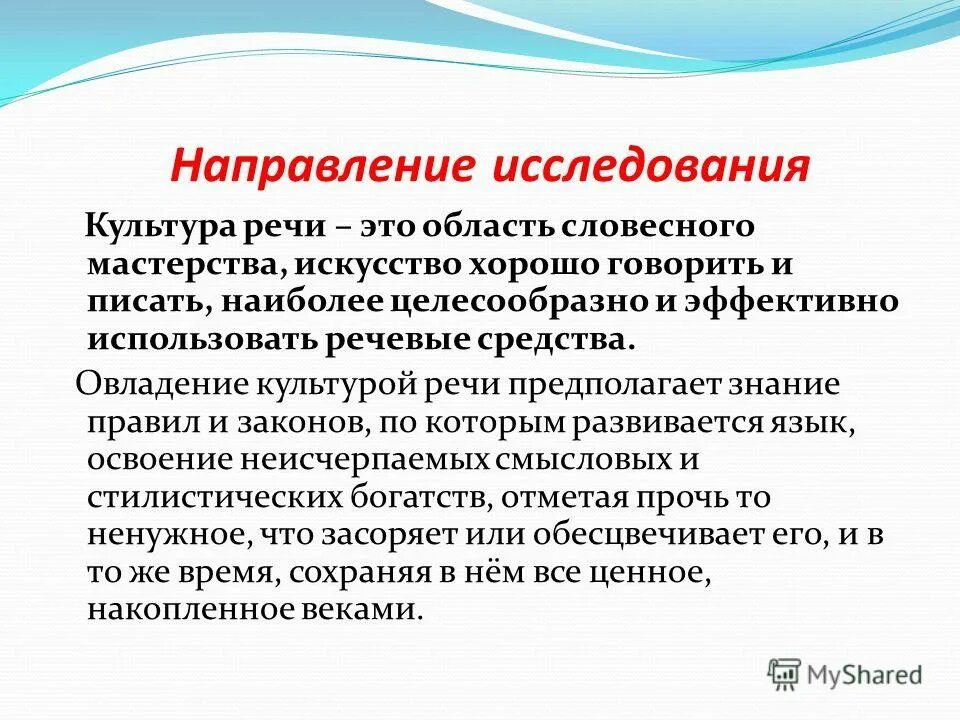 Направление исследования

Культура речи – это область словесного мастерства, искусство хорошо говорить и писать, наиболее целесообразно и эффективно использовать речевые средства.

Овладение культурой речи предполагает знание правил и законов, по которым развивается язык, освоение неисчерпаемых смысловых и стилистических богатств, отметая прочь то ненужное, что засоряет или обесцвечивает его, и в то же время, сохраняя в нём все ценное, накопленное веками.

MyShared